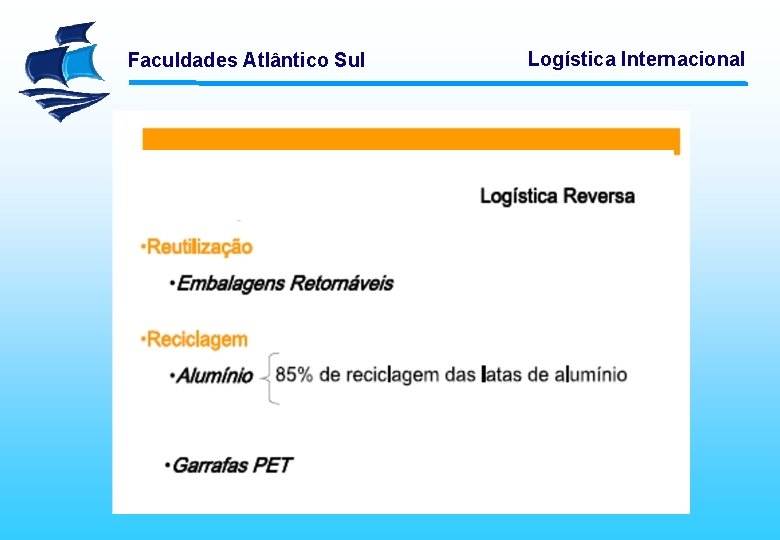 Faculdades Atlântico Sul

Logística Internacional

Logística Reversa

•Reutilização

•Embalagens Retornáveis

•Reciclagem

•Alumínio 85% de reciclagem das latas de alumínio

•Garrafas PET